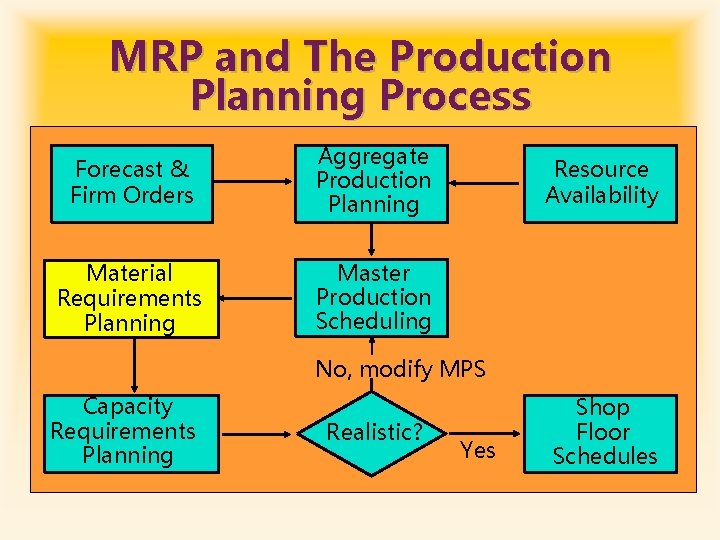 MRP and The Production Planning Process

Forecast & Firm Orders

Aggregate Production Planning

Resource Availability

Material Requirements Planning

Master Production Scheduling

No, modify MPS

Capacity Requirements Planning

Realistic?

Yes

Shop Floor Schedules